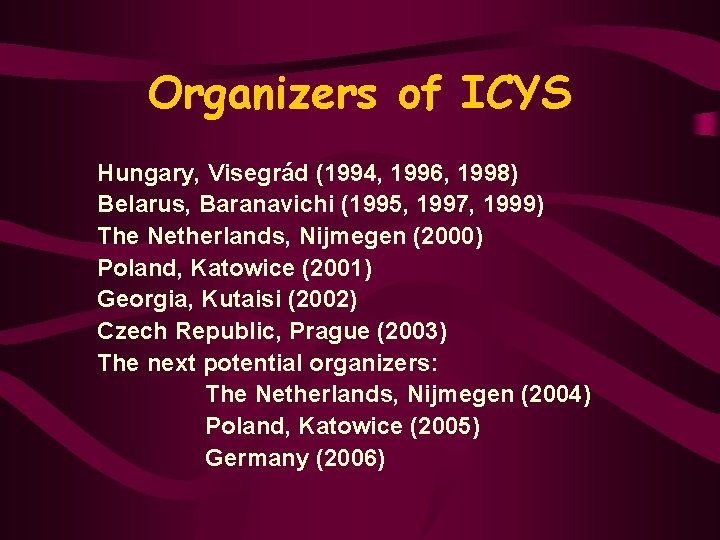 Organizers of ICYS

Hungary, Visegrád (1994, 1996, 1998)
Belarus, Baranavichi (1995, 1997, 1999)
The Netherlands, Nijmegen (2000)
Poland, Katowice (2001)
Georgia, Kutaisi (2002)
Czech Republic, Prague (2003)
The next potential organizers:
The Netherlands, Nijmegen (2004)
Poland, Katowice (2005)
Germany (2006)